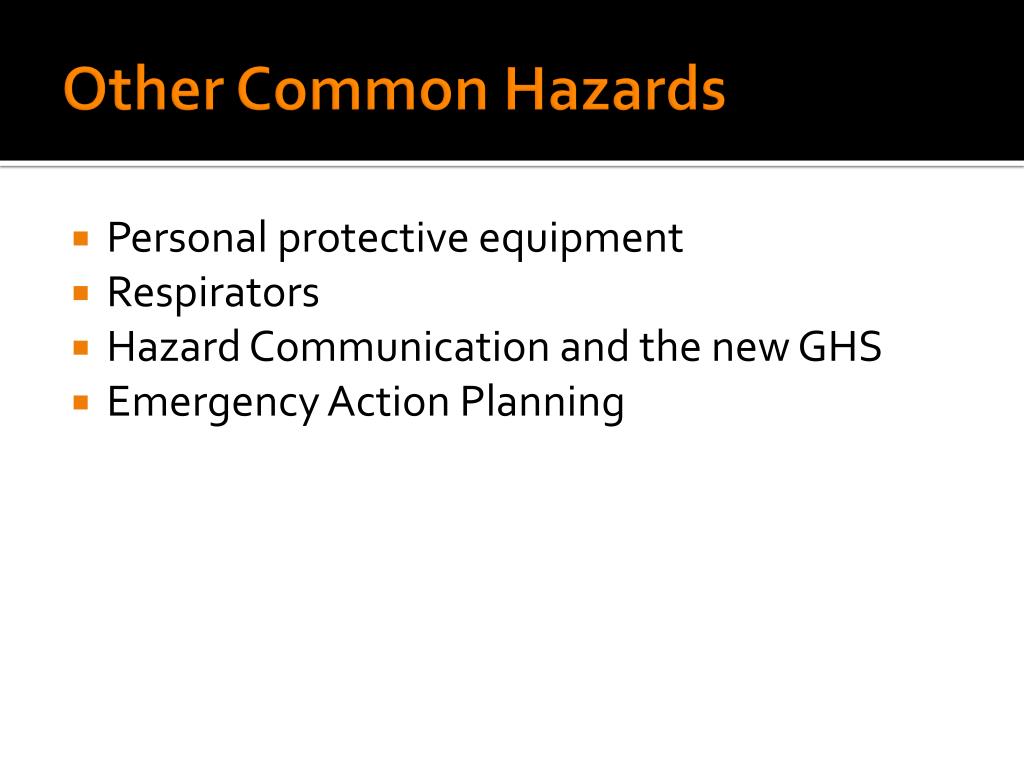 Other Common Hazards

- Personal protective equipment
- Respirators
- Hazard Communication and the new GHS
- Emergency Action Planning